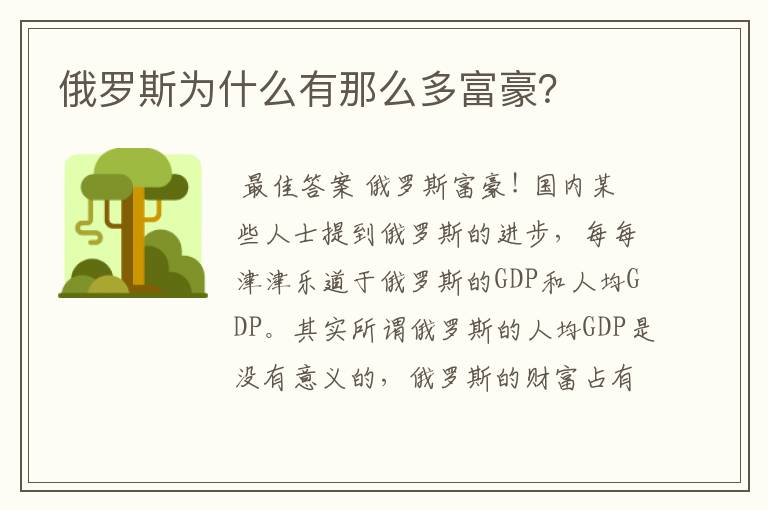 俄罗斯为什么有那么多富豪?

最佳答案 俄罗斯富豪！国内某些人士提到俄罗斯的进步，每每津津乐道于俄罗斯的GDP和人均GDP。其实所谓俄罗斯的人均GDP是没有意义的，俄罗斯的财富占有